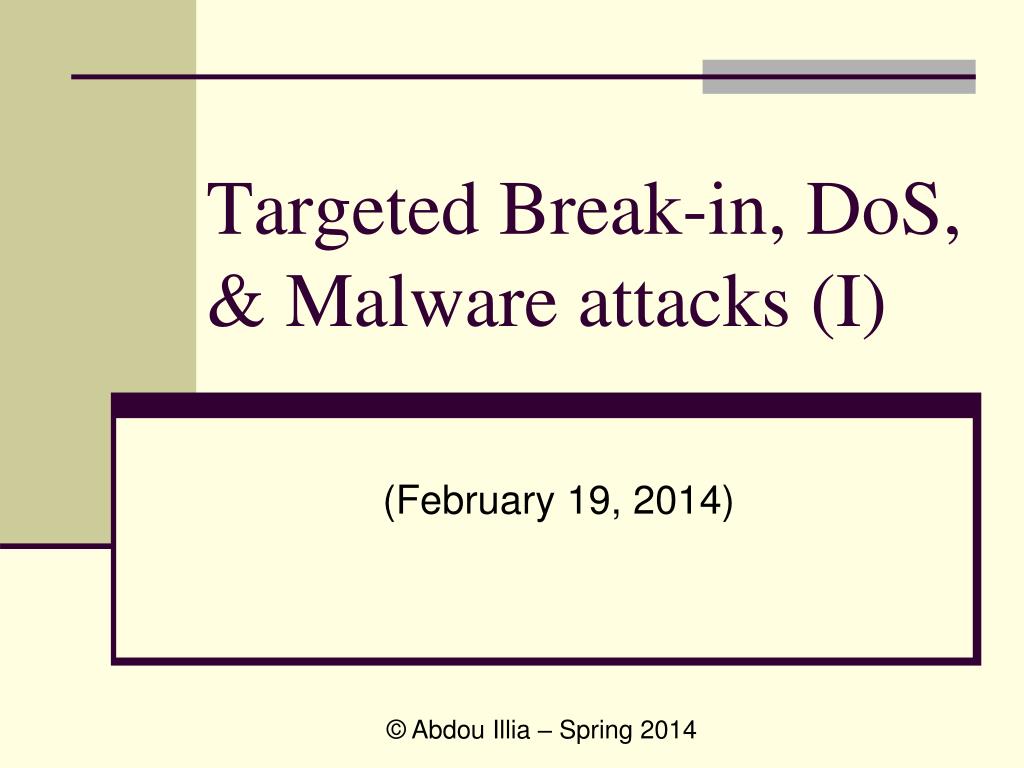 Targeted Break-in, DoS, & Malware attacks (I)

(February 19, 2014)

© Abdou Illia – Spring 2014